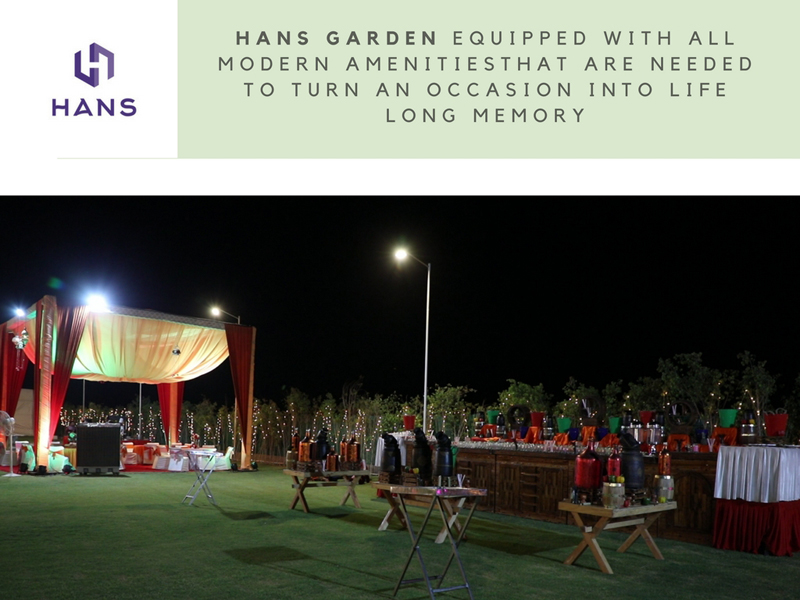 HANS

HANS GARDEN EQUIPPED WITH ALL MODERN AMENITIESTHAT ARE NEEDED TO TURN AN OCCASION INTO LIFE LONG MEMORY